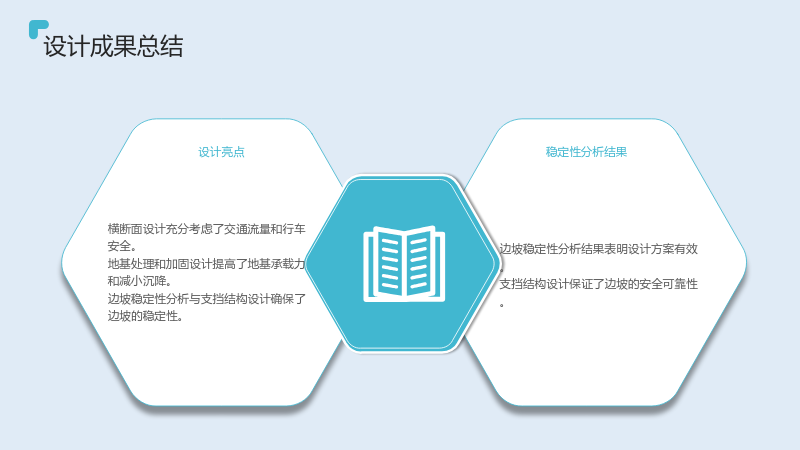 设计成果总结

设计亮点

横断面设计充分考虑了交通流量和行车安全。
地基处理和加固设计提高了地基承载力和减小沉降。
边坡稳定性分析与支挡结构设计确保了边坡的稳定性。

稳定性分析结果

边坡稳定性分析结果表明设计方案有效。

支挡结构设计保证了边坡的安全可靠性。